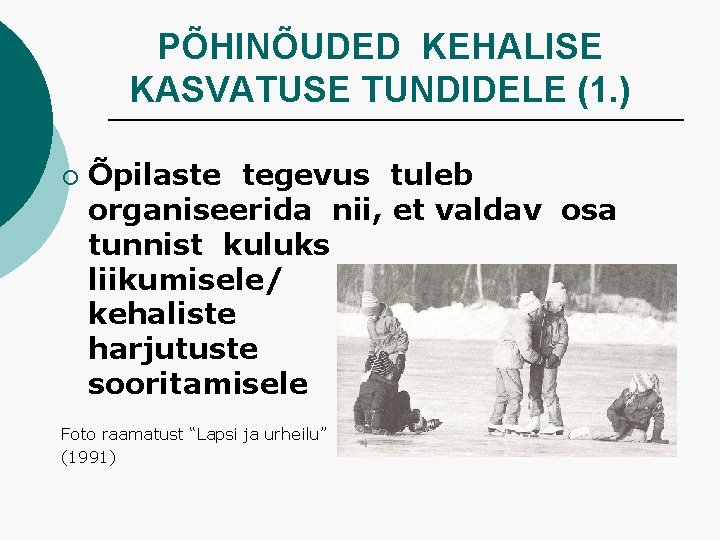 PÕHINÕUDED KEHALISE KASVATUSE TUNDIDELE (1.)

Õpilaste tegevus tuleb organiseerida nii, et valdav osa tunnist kuluks liikumisele/ kehaliste harjutuste sooritamisele

Foto raamatust "Lapsi ja urheilu" (1991)